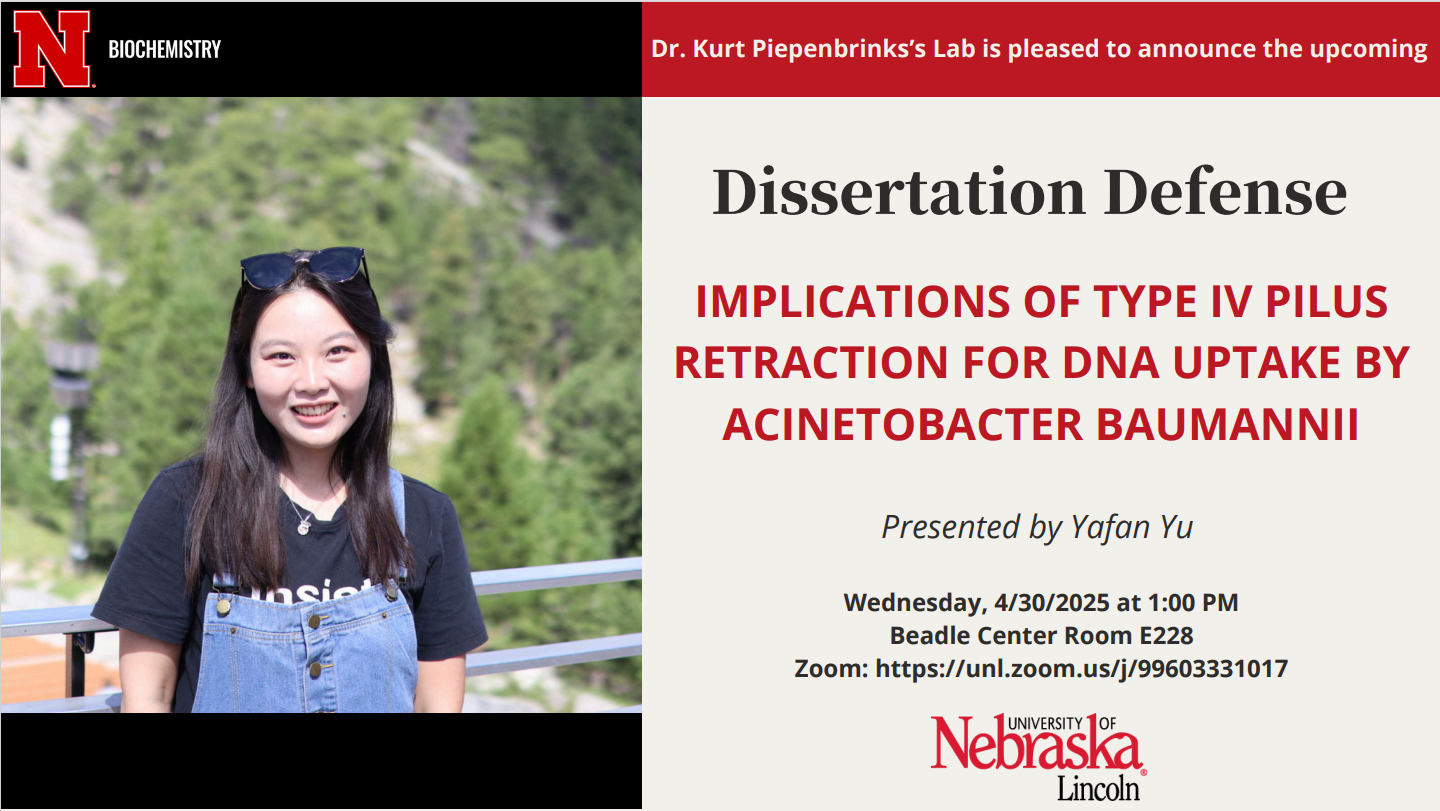 N BIOCHEMISTRY

Dr. Kurt Piepenbrinks's Lab is pleased to announce the upcoming

Dissertation Defense

IMPLICATIONS OF TYPE IV PILUS RETRACTION FOR DNA UPTAKE BY ACINETOBACTER BAUMANNII

Presented by Yafan Yu

Wednesday, 4/30/2025 at 1:00 PM
Beadle Center Room E228
Zoom: https://unl.zoom.us/j/99603331017

UNIVERSITY OF Nebraska Lincoln